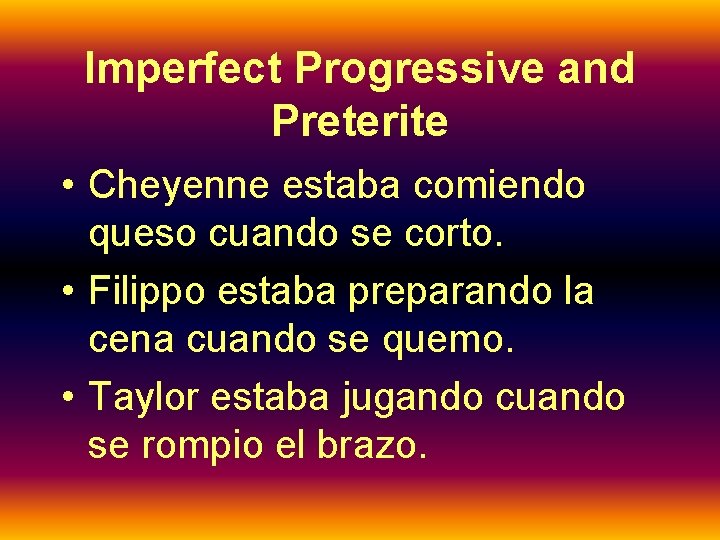 Imperfect Progressive and Preterite

• Cheyenne estaba comiendo queso cuando se corto.

• Filippo estaba preparando la cena cuando se quemo.

• Taylor estaba jugando cuando se rompio el brazo.